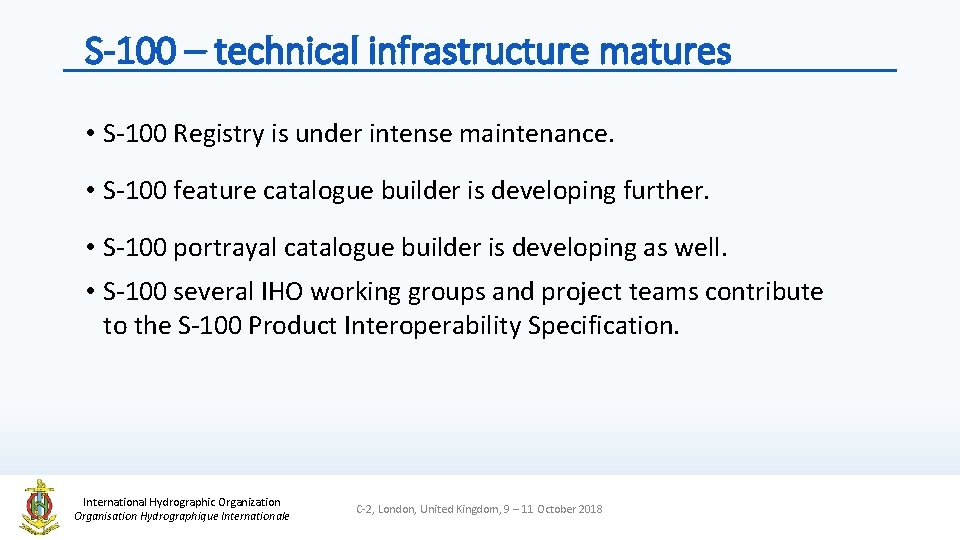 S-100 – technical infrastructure matures

• S-100 Registry is under intense maintenance.

• S-100 feature catalogue builder is developing further.

• S-100 portrayal catalogue builder is developing as well.

• S-100 several IHO working groups and project teams contribute to the S-100 Product Interoperability Specification.

International Hydrographic Organization
Organisation Hydrographique Internationale

C-2, London, United Kingdom, 9 – 11 October 2018